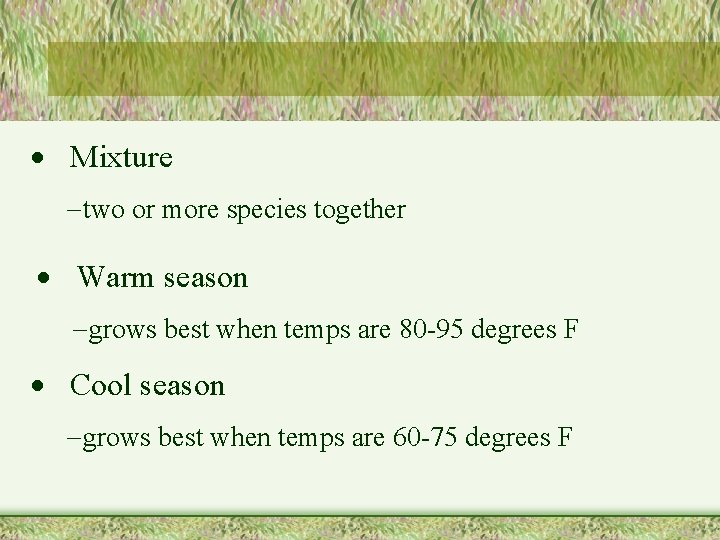 • Mixture

–two or more species together

• Warm season

–grows best when temps are 80-95 degrees F

• Cool season

–grows best when temps are 60-75 degrees F